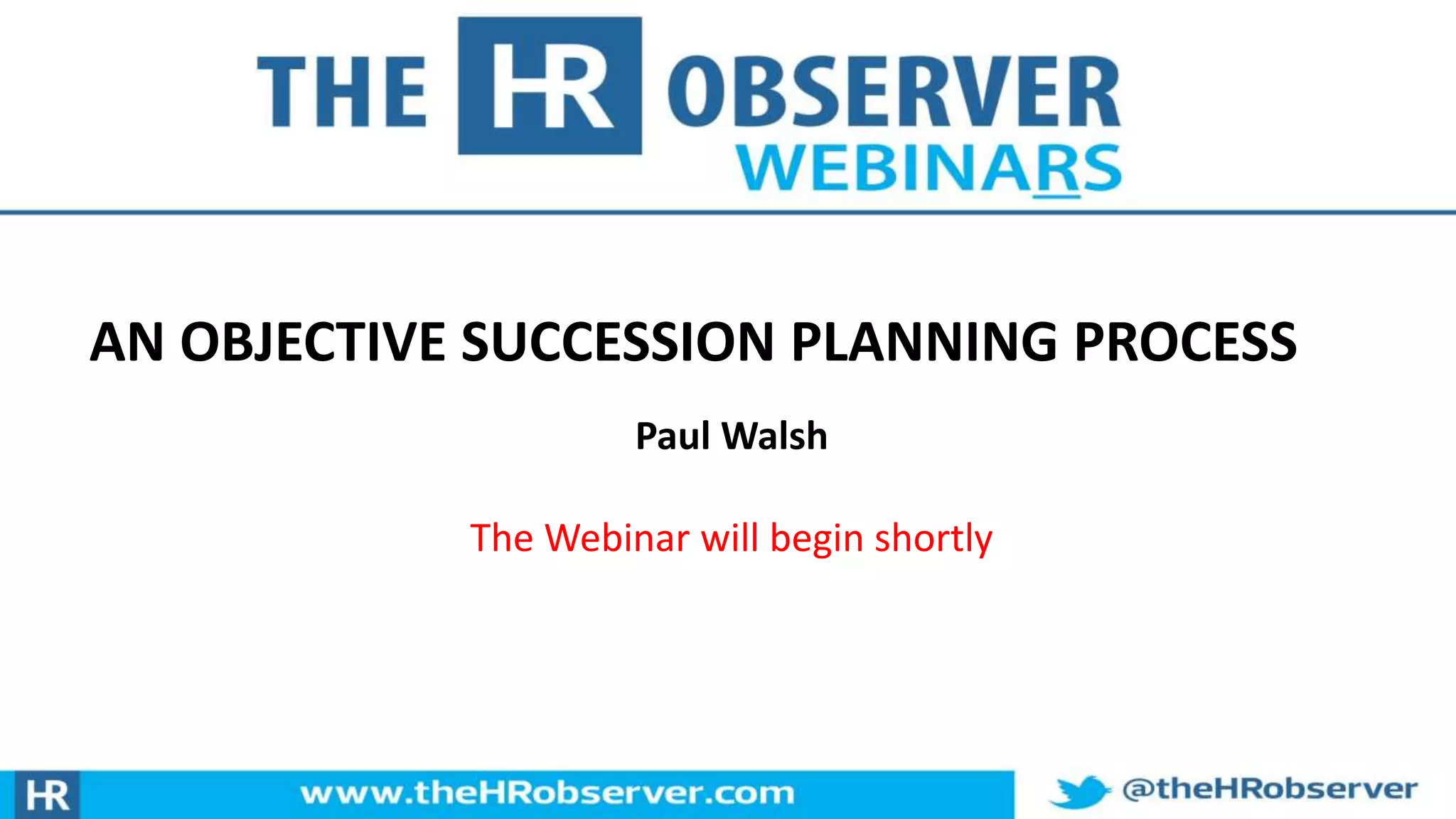 THE HR OBSERVER
WEBINARS

AN OBJECTIVE SUCCESSION PLANNING PROCESS

Paul Walsh

The Webinar will begin shortly

HR www.theHRobserver.com

@theHRobserver